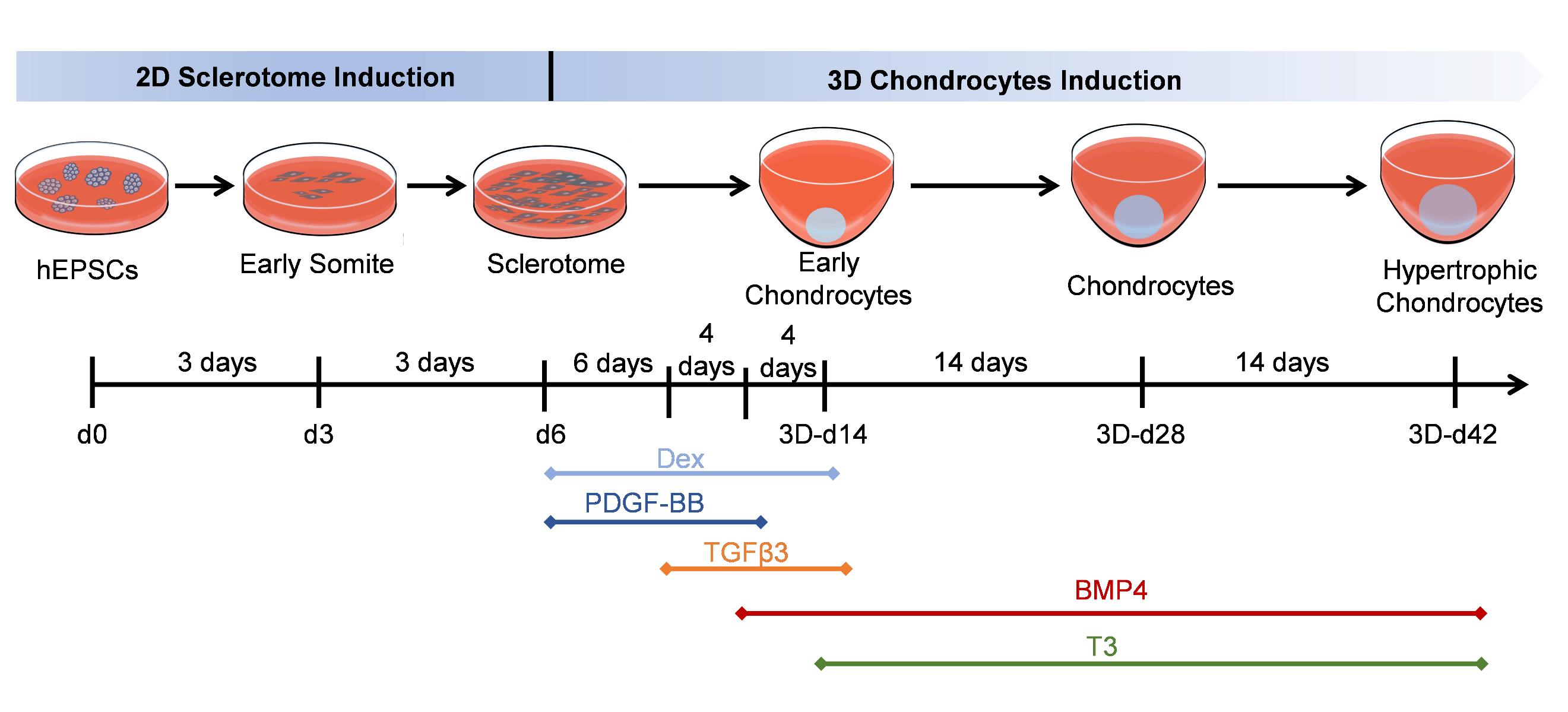 2D Sclerotome Induction

3D Chondrocytes Induction

hEPSCs

Early Somite

Sclerotome

Early Chondrocytes

Chondrocytes

Hypertrophic Chondrocytes

3 days

3 days

6 days

4 days

4 days

14 days

14 days

d0

d3

d6

3D-d14

3D-d28

3D-d42

Dex

PDGF-BB

TGFβ3

BMP4

T3